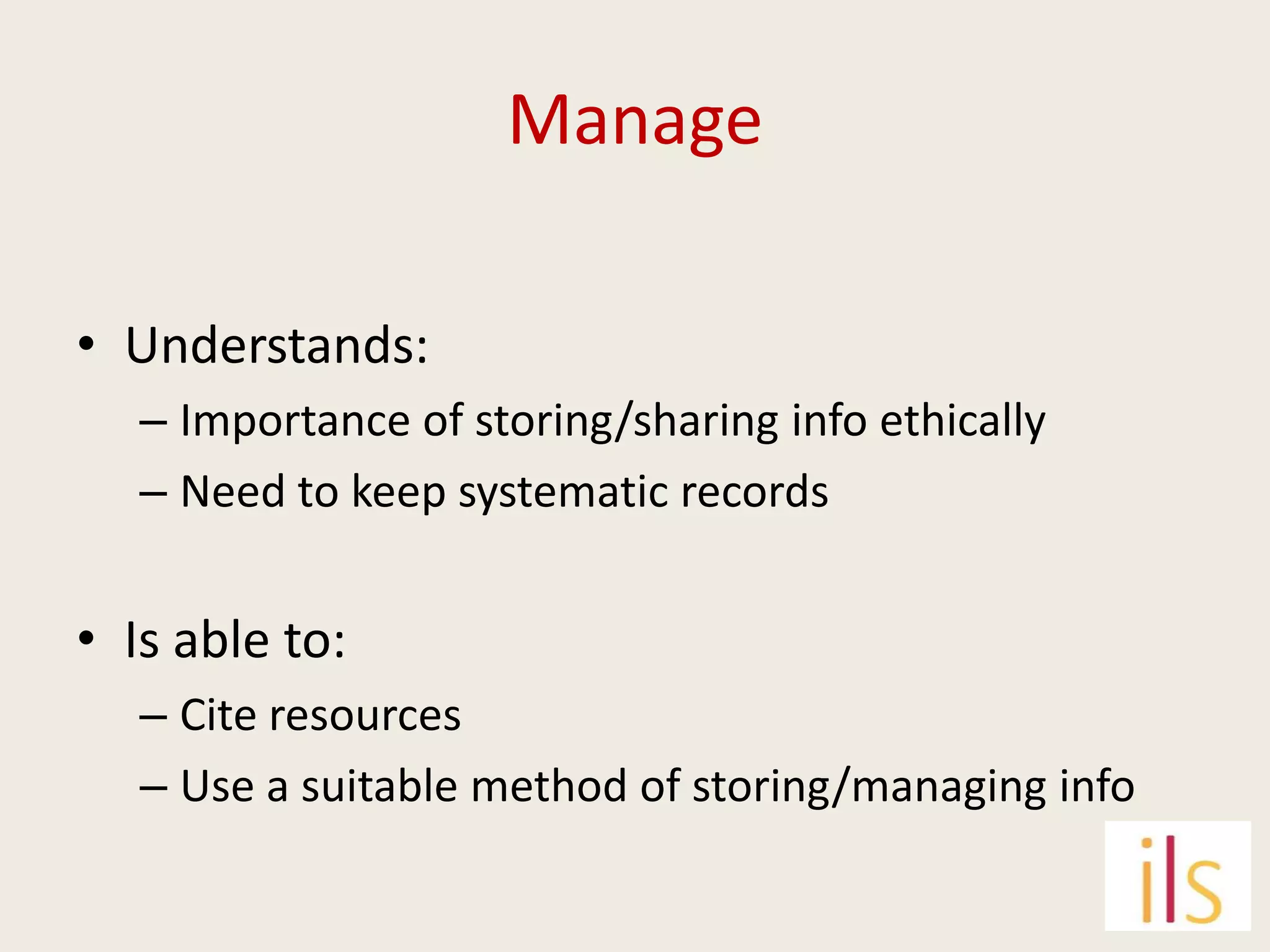 Manage

• Understands:
– Importance of storing/sharing info ethically
– Need to keep systematic records

• Is able to:
– Cite resources
– Use a suitable method of storing/managing info

ils